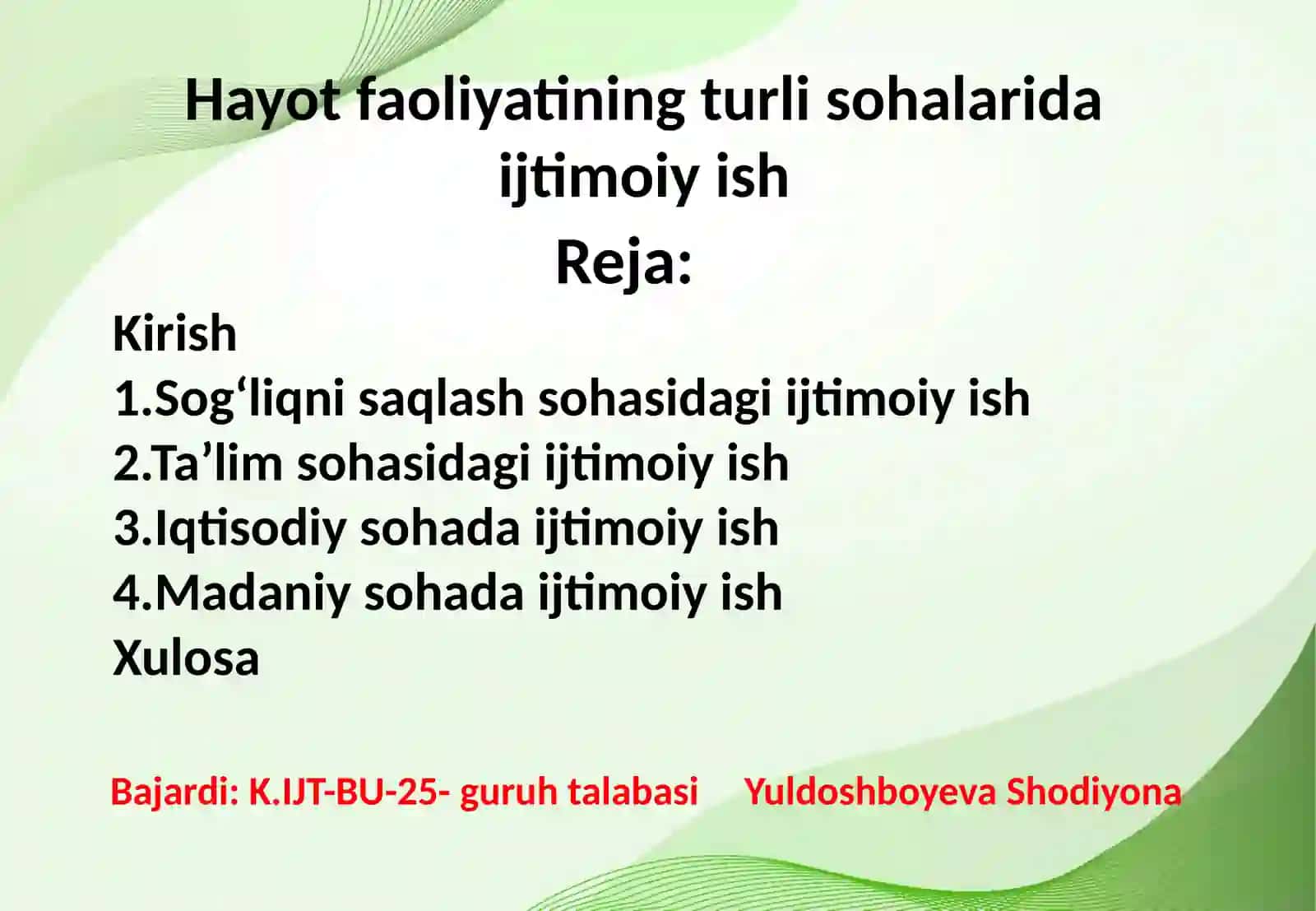 Hayot faoliyatining turli sohalarida ijtimoiy ish

Reja:

Kirish
1.Sog‘liqni saqlash sohasidagi ijtimoiy ish
2.Ta’lim sohasidagi ijtimoiy ish
3.Iqtisodiy sohada ijtimoiy ish
4.Madaniy sohada ijtimoiy ish
Xulosa

Bajardi: K.IJT-BU-25- guruh talabasi Yuldoshboyeva Shodiyona